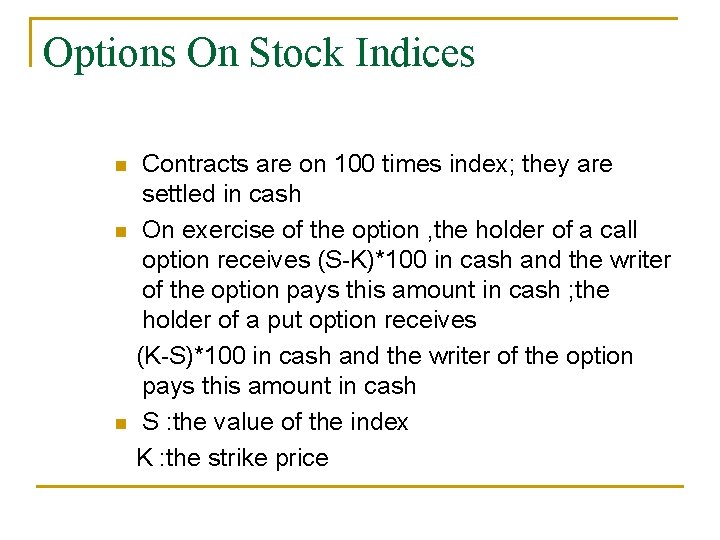 Options On Stock Indices

- Contracts are on 100 times index; they are settled in cash
- On exercise of the option ,the holder of a call option receives (S-K)*100 in cash and the writer of the option pays this amount in cash ;the holder of a put option receives

(K-S)*100 in cash and the writer of the option pays this amount in cash
- S :the value of the index

K :the strike price